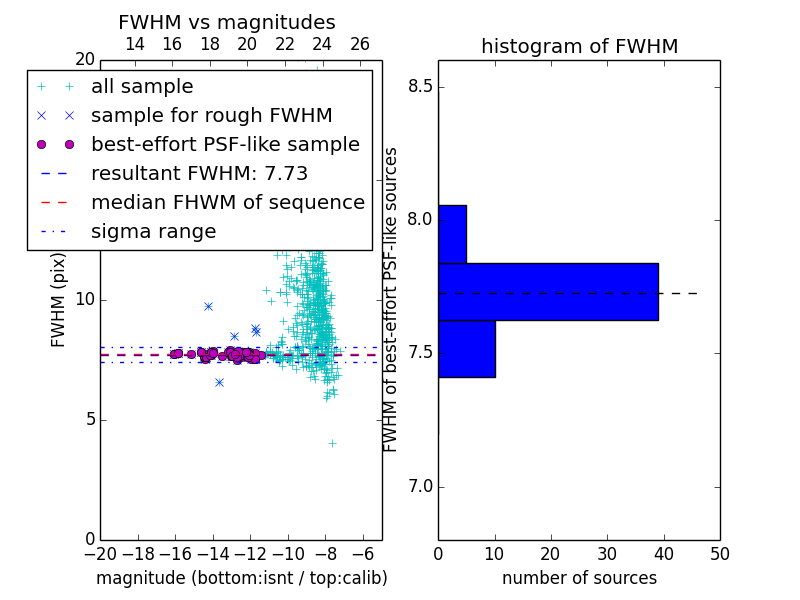 FWHM vs magnitudes

14 16 18 20 22 24 26

20

all sample

sample for rough FWHM

best-effort PSF-like sample

resultant FWHM: 7.73

median FHWM of sequence

sigma range

FWHM (pix)

10

5

0

−20 −18 −16 −14 −12 −10 −8 −6

magnitude (bottom:isnt / top:calib)

histogram of FWHM

8.5

8.0

7.5

7.0

FWHM of best-effort PSF-like sources

0 10 20 30 40 50

number of sources